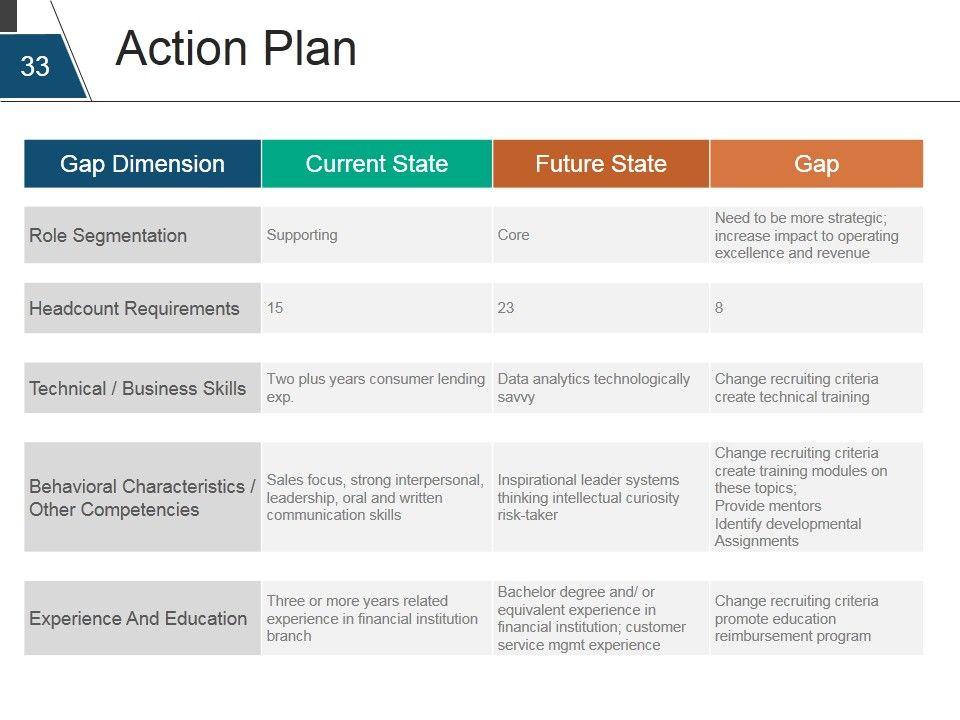 33

Action Plan

| Gap Dimension | Current State | Future State | Gap |
|---|---|---|---|
| Role Segmentation | Supporting | Core | Need to be more strategic; increase impact to operating excellence and revenue |
| Headcount Requirements | 15 | 23 | 8 |
| Technical / Business Skills | Two plus years consumer lending exp. | Data analytics technologically savvy | Change recruiting criteria create technical training |
| Behavioral Characteristics / Other Competencies | Sales focus, strong interpersonal, leadership, oral and written communication skills | Inspirational leader systems thinking intellectual curiosity risk-taker | Change recruiting criteria create training modules on these topics; Provide mentors Identify developmental Assignments |
| Experience And Education | Three or more years related experience in financial institution branch | Bachelor degree and/ or equivalent experience in financial institution; customer service mgmt experience | Change recruiting criteria promote education reimbursement program |